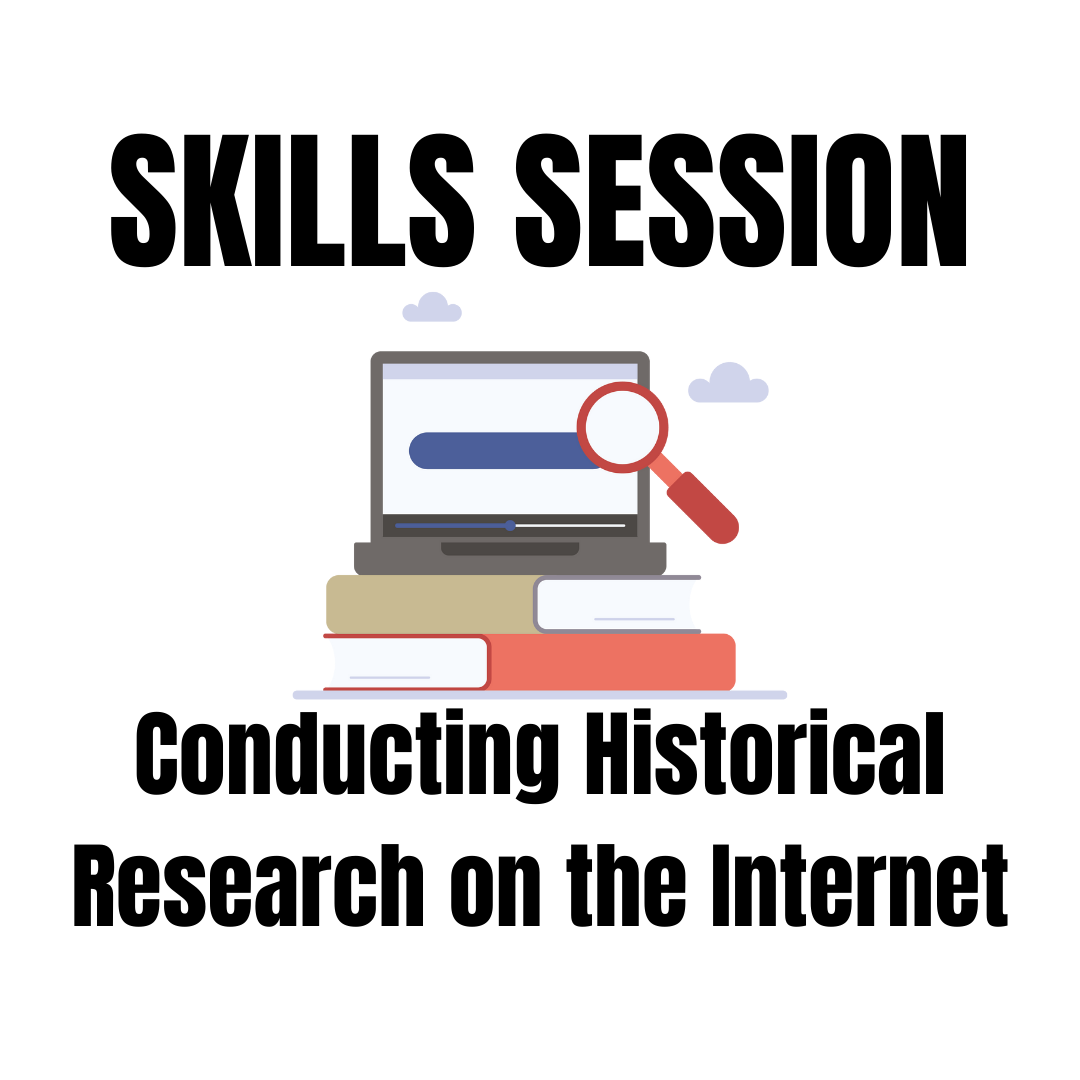 SKILLS SESSION

Conducting Historical Research on the Internet